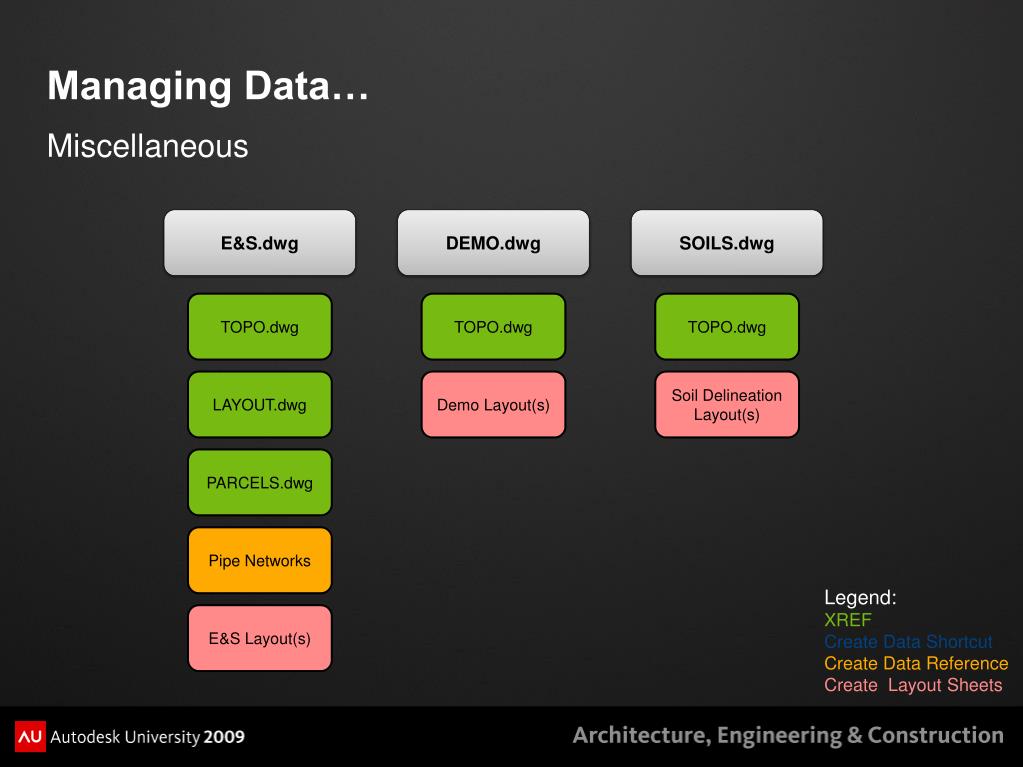 Managing Data…

Miscellaneous

E&S.dwg

TOPO.dwg

LAYOUT.dwg

PARCELS.dwg

Pipe Networks

E&S Layout(s)

DEMO.dwg

TOPO.dwg

Demo Layout(s)

SOILS.dwg

TOPO.dwg

Soil Delineation Layout(s)

Legend:
XREF
Create Data Shortcut
Create Data Reference
Create Layout Sheets

AU Autodesk University 2009

Architecture, Engineering & Construction